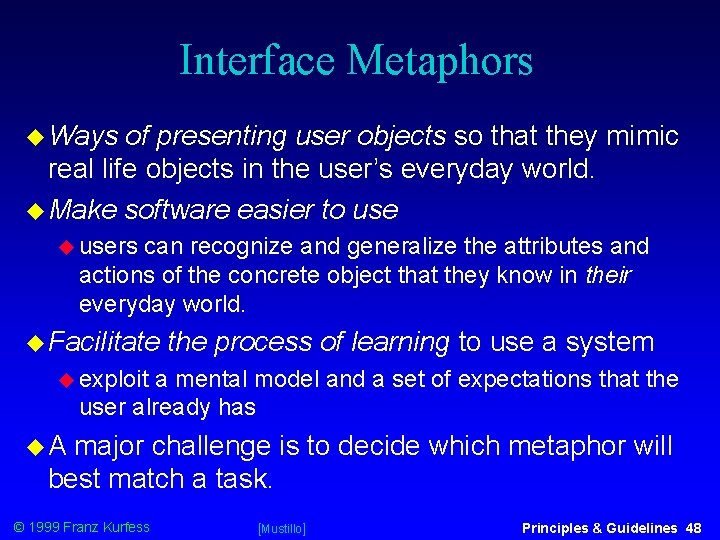 Interface Metaphors

Ways of presenting user objects so that they mimic real life objects in the user's everyday world.

Make software easier to use

users can recognize and generalize the attributes and actions of the concrete object that they know in their everyday world.

Facilitate the process of learning to use a system

exploit a mental model and a set of expectations that the user already has

A major challenge is to decide which metaphor will best match a task.

© 1999 Franz Kurfess [Mustillo] Principles & Guidelines 48